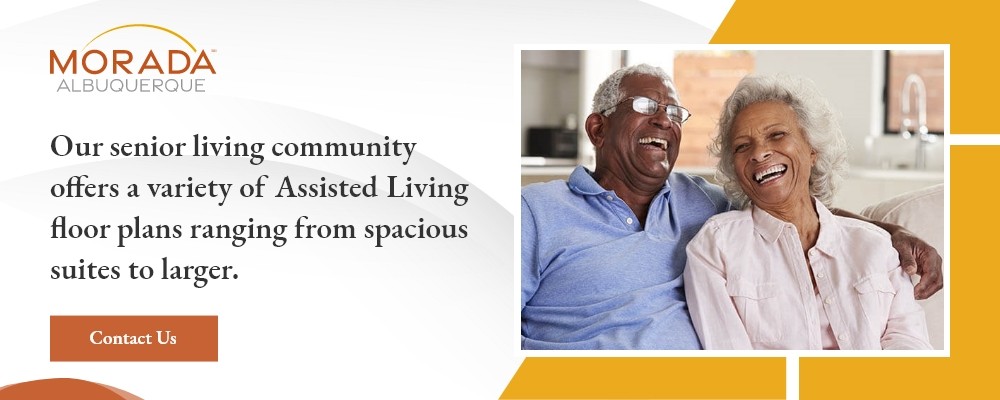 MORADA™
ALBUQUERQUE

Our senior living community offers a variety of Assisted Living floor plans ranging from spacious suites to larger.

Contact Us